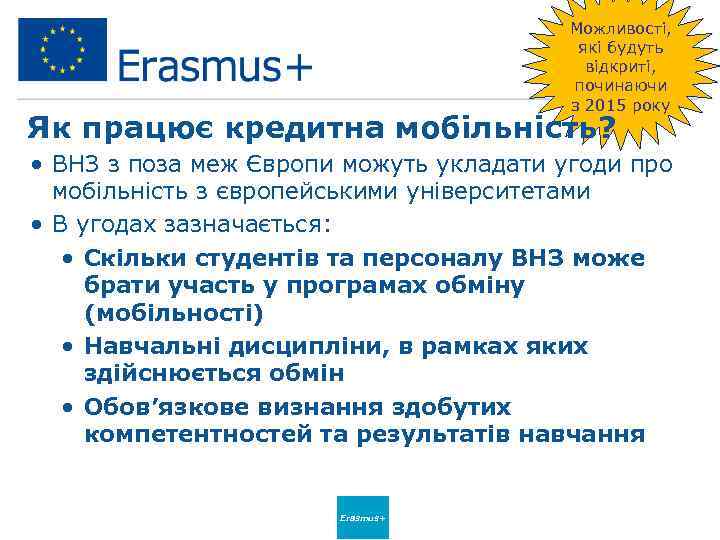 Erasmus+

Можливості, які будуть відкриті, починаючи з 2015 року

Як працює кредитна мобільність?

• ВНЗ з поза меж Європи можуть укладати угоди про мобільність з європейськими університетами
• В угодах зазначається:
  • Скільки студентів та персоналу ВНЗ може брати участь у програмах обміну (мобільності)
  • Навчальні дисципліни, в рамках яких здійснюється обмін
  • Обов'язкове визнання здобутих компетентностей та результатів навчання

Erasmus+